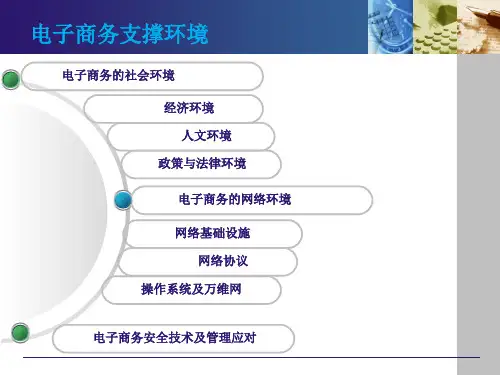 电子商务支撑环境

电子商务的社会环境

经济环境

人文环境

政策与法律环境

电子商务的网络环境

网络基础设施

网络协议

操作系统及万维网

电子商务安全技术及管理应对